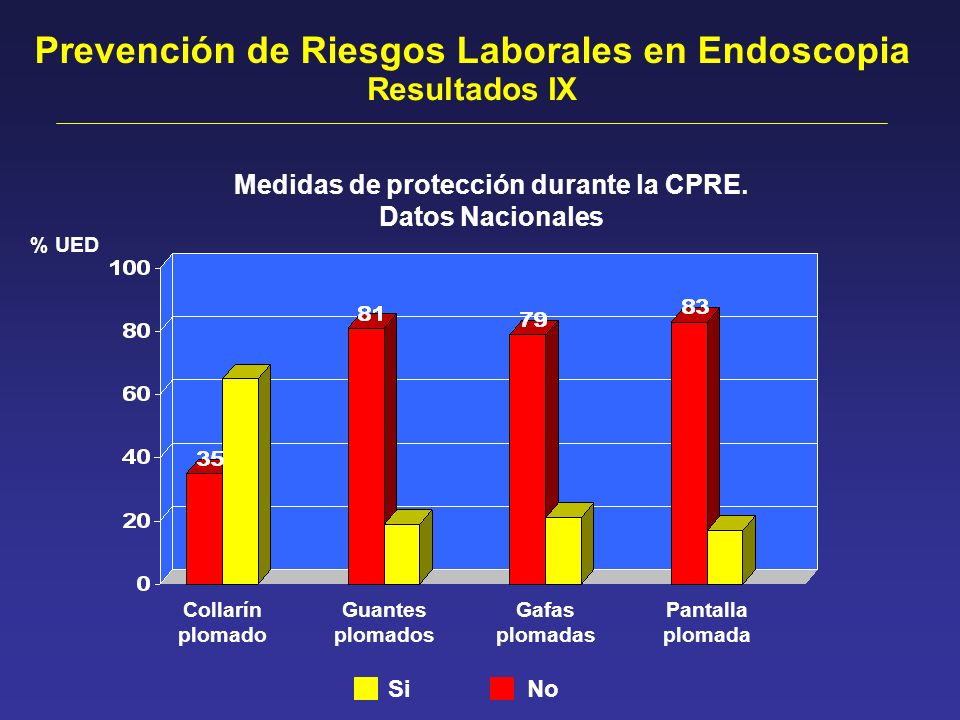 Prevención de Riesgos Laborales en Endoscopia
Resultados IX

Medidas de protección durante la CPRE.
Datos Nacionales

% UED

100
80
60
40
20
0

35
81
79
83

Collarín plomado
Guantes plomados
Gafas plomadas
Pantalla plomada

Si
No